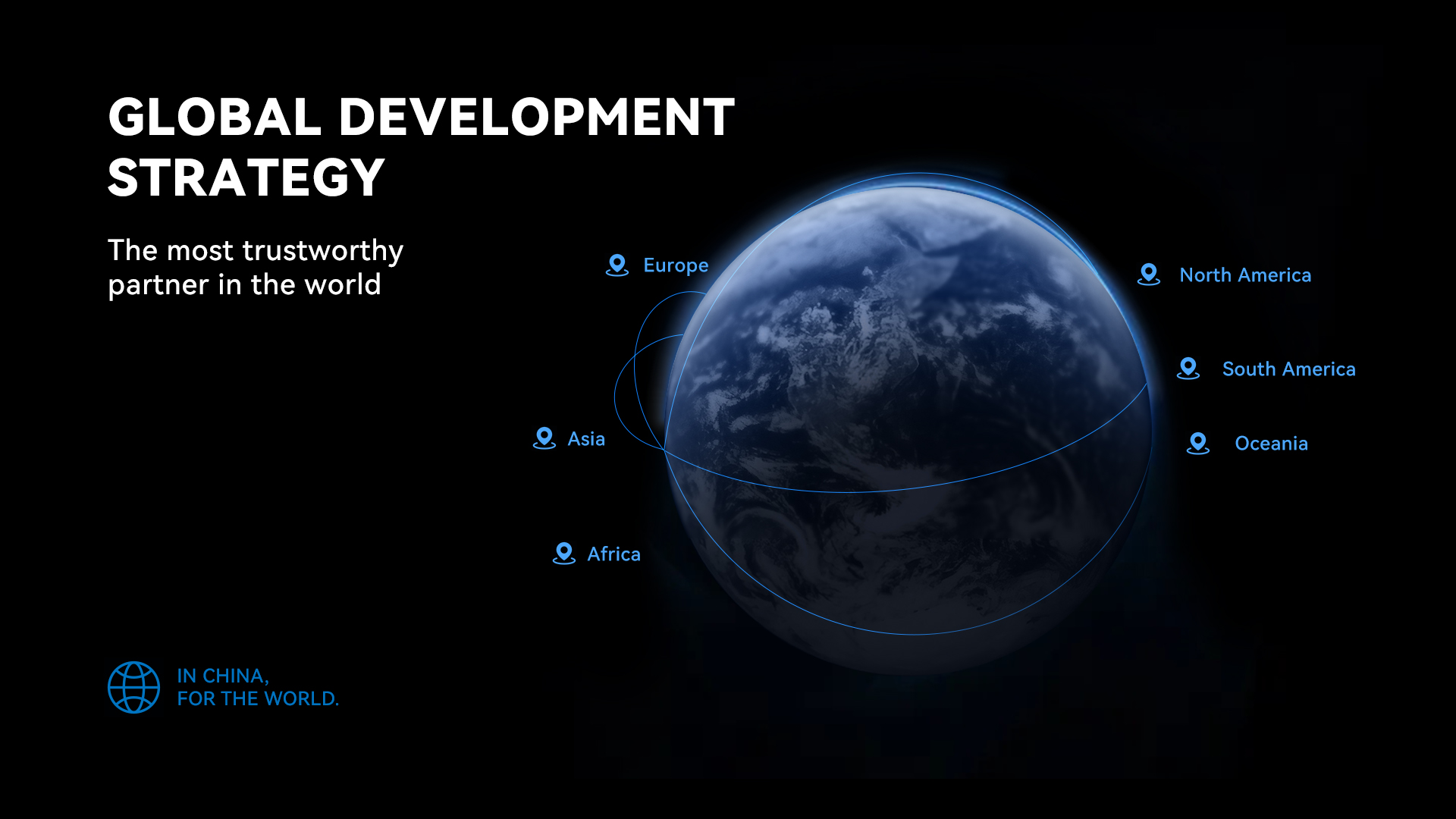 GLOBAL DEVELOPMENT STRATEGY

The most trustworthy partner in the world

Europe

North America

South America

Asia

Oceania

Africa

IN CHINA,
FOR THE WORLD.